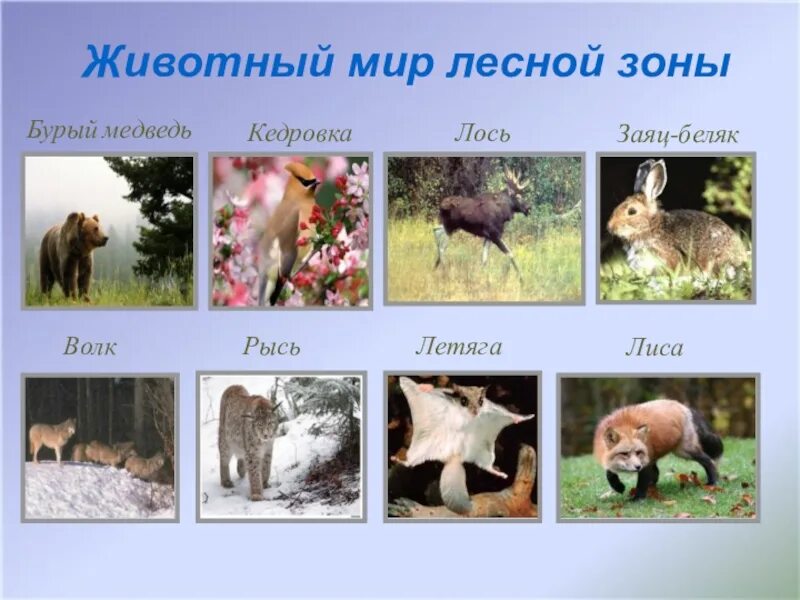 Животный мир лесной зоны

Бурый медведь

Кедровка

Лось

Заяц-беляк

Волк

Рысь

Летяга

Лиса